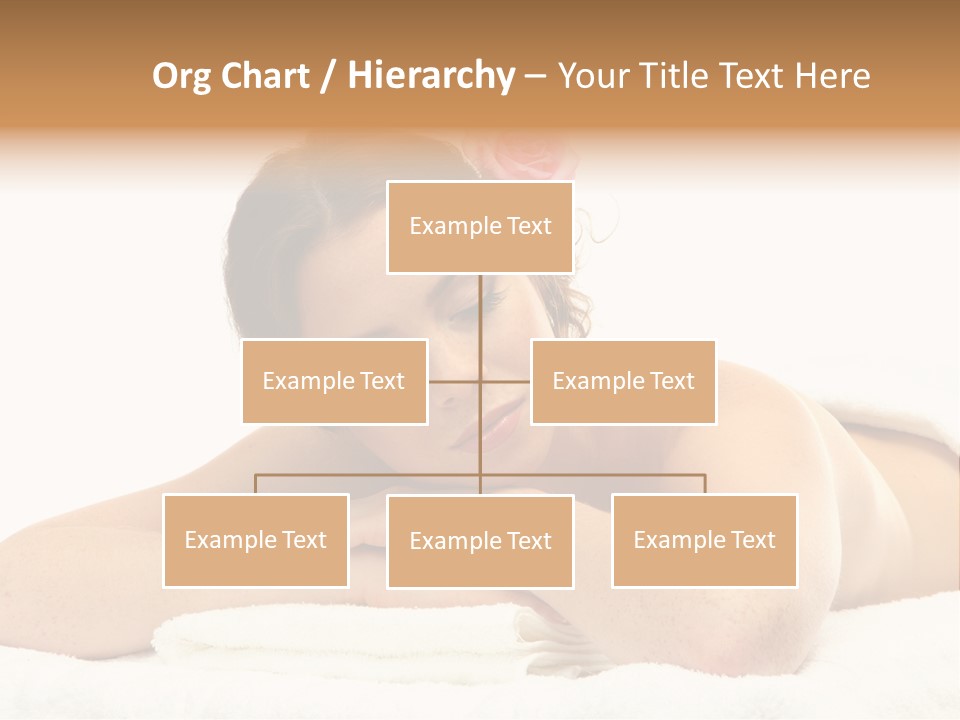 Org Chart / Hierarchy – Your Title Text Here

Example Text

Example Text

Example Text

Example Text

Example Text

Example Text